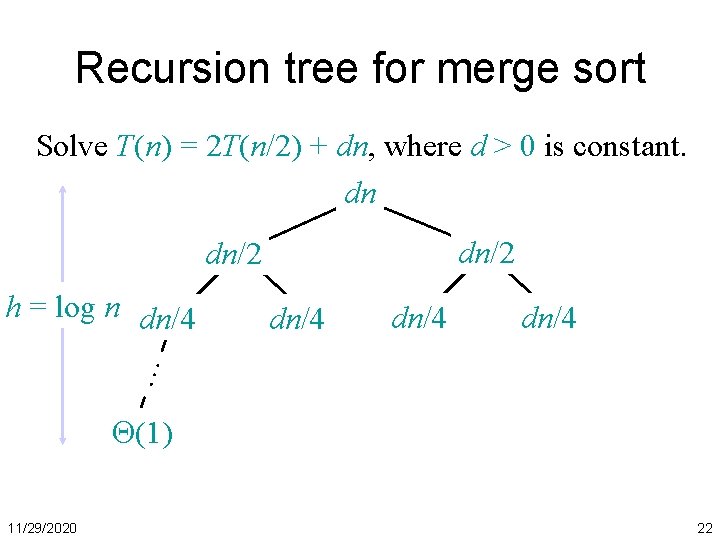 Recursion tree for merge sort

Solve $T(n) = 2T(n/2) + dn$, where $d > 0$ is constant.

$dn$

$dn/2$ $dn/2$

$h = \log n$ $dn/4$ $dn/4$ $dn/4$ $dn/4$

$\Theta(1)$

11/29/2020

22